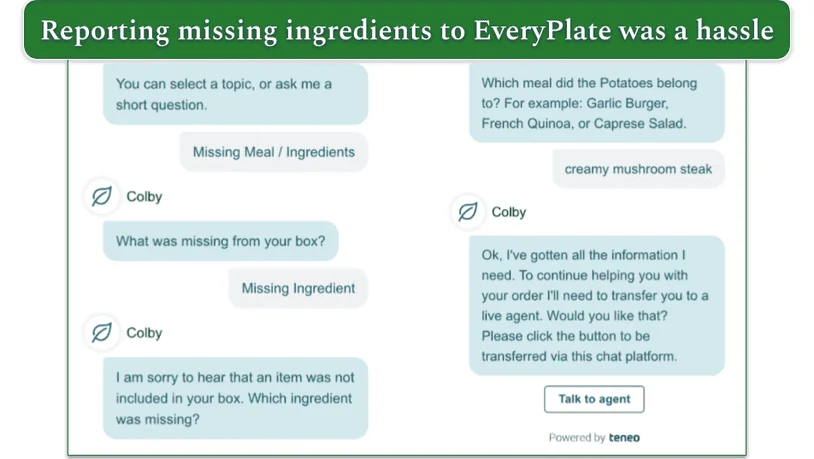 Reporting missing ingredients to EveryPlate was a hassle

You can select a topic, or ask me a short question.

Missing Meal / Ingredients

Colby

What was missing from your box?

Missing Ingredient

Colby

I am sorry to hear that an item was not included in your box. Which ingredient was missing?

Which meal did the Potatoes belong to? For example: Garlic Burger, French Quinoa, or Caprese Salad.

creamy mushroom steak

Colby

Ok, I've gotten all the information I need. To continue helping you with your order I'll need to transfer you to a live agent. Would you like that? Please click the button to be transferred via this chat platform.

Talk to agent

Powered by teneo